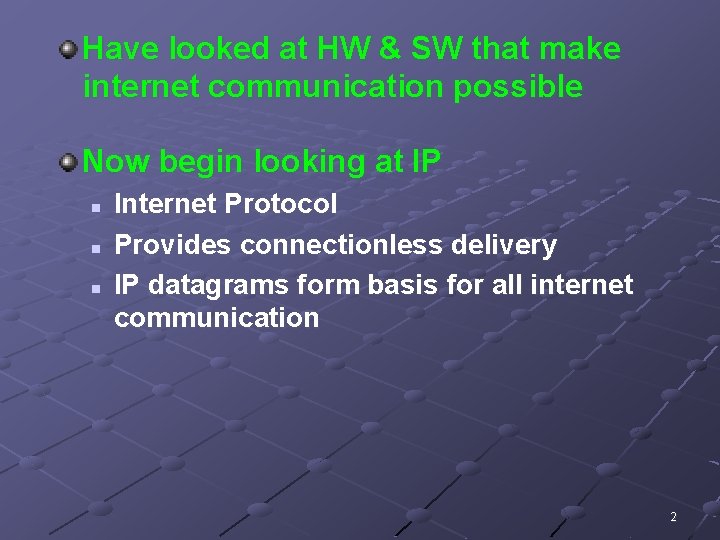 Have looked at HW & SW that make internet communication possible

Now begin looking at IP

- Internet Protocol
- Provides connectionless delivery
- IP datagrams form basis for all internet communication

2